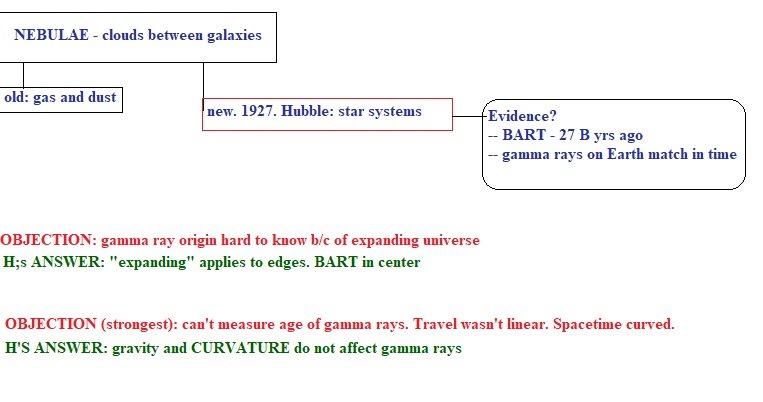 NEBULAE - clouds between galaxies

old: gas and dust

new. 1927. Hubble: star systems

Evidence?
-- BART - 27 B yrs ago
-- gamma rays on Earth match in time

OBJECTION: gamma ray origin hard to know b/c of expanding universe
H;s ANSWER: "expanding" applies to edges. BART in center

OBJECTION (strongest): can't measure age of gamma rays. Travel wasn't linear. Spacetime curved.
H'S ANSWER: gravity and CURVATURE do not affect gamma rays